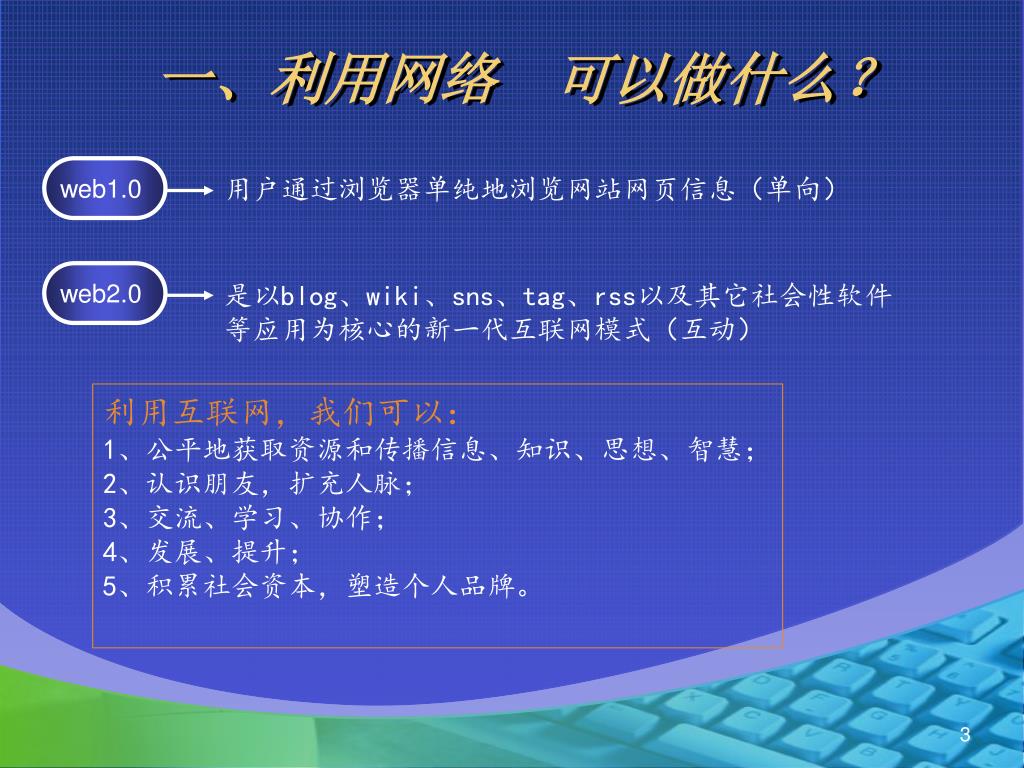 一、利用网络　可以做什么？

web1.0

用户通过浏览器单纯地浏览网站网页信息（单向）

web2.0

是以blog、wiki、sns、tag、rss以及其它社会性软件等应用为核心的新一代互联网模式（互动）

利用互联网，我们可以：
1、公平地获取资源和传播信息、知识、思想、智慧；
2、认识朋友，扩充人脉；
3、交流、学习、协作；
4、发展、提升；
5、积累社会资本，塑造个人品牌。

3